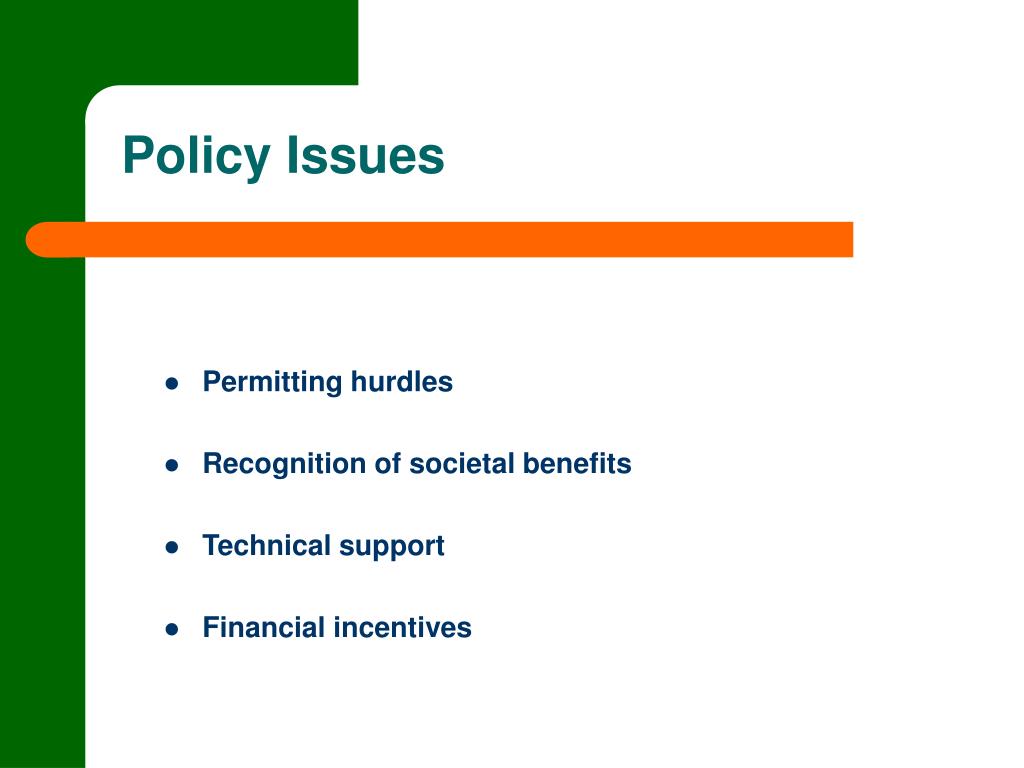 Policy Issues

- Permitting hurdles
- Recognition of societal benefits
- Technical support
- Financial incentives